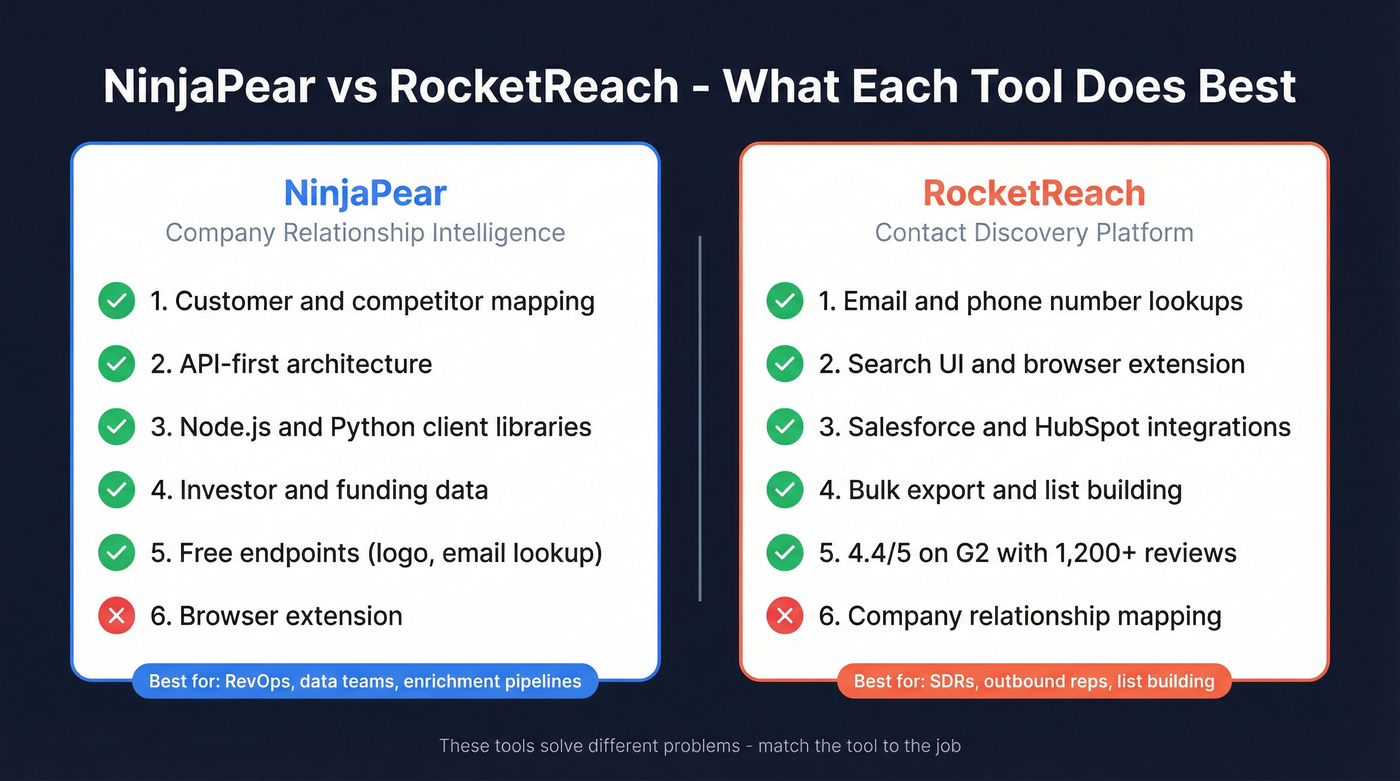 NinjaPear vs RocketReach - What Each Tool Does Best

NinjaPear
Company Relationship Intelligence

1. Customer and competitor mapping
2. API-first architecture
3. Node.js and Python client libraries
4. Investor and funding data
5. Free endpoints (logo, email lookup)
6. Browser extension

Best for: RevOps, data teams, enrichment pipelines

RocketReach
Contact Discovery Platform

1. Email and phone number lookups
2. Search UI and browser extension
3. Salesforce and HubSpot integrations
4. Bulk export and list building
5. 4.4/5 on G2 with 1,200+ reviews
6. Company relationship mapping

Best for: SDRs, outbound reps, list building

These tools solve different problems - match the tool to the job